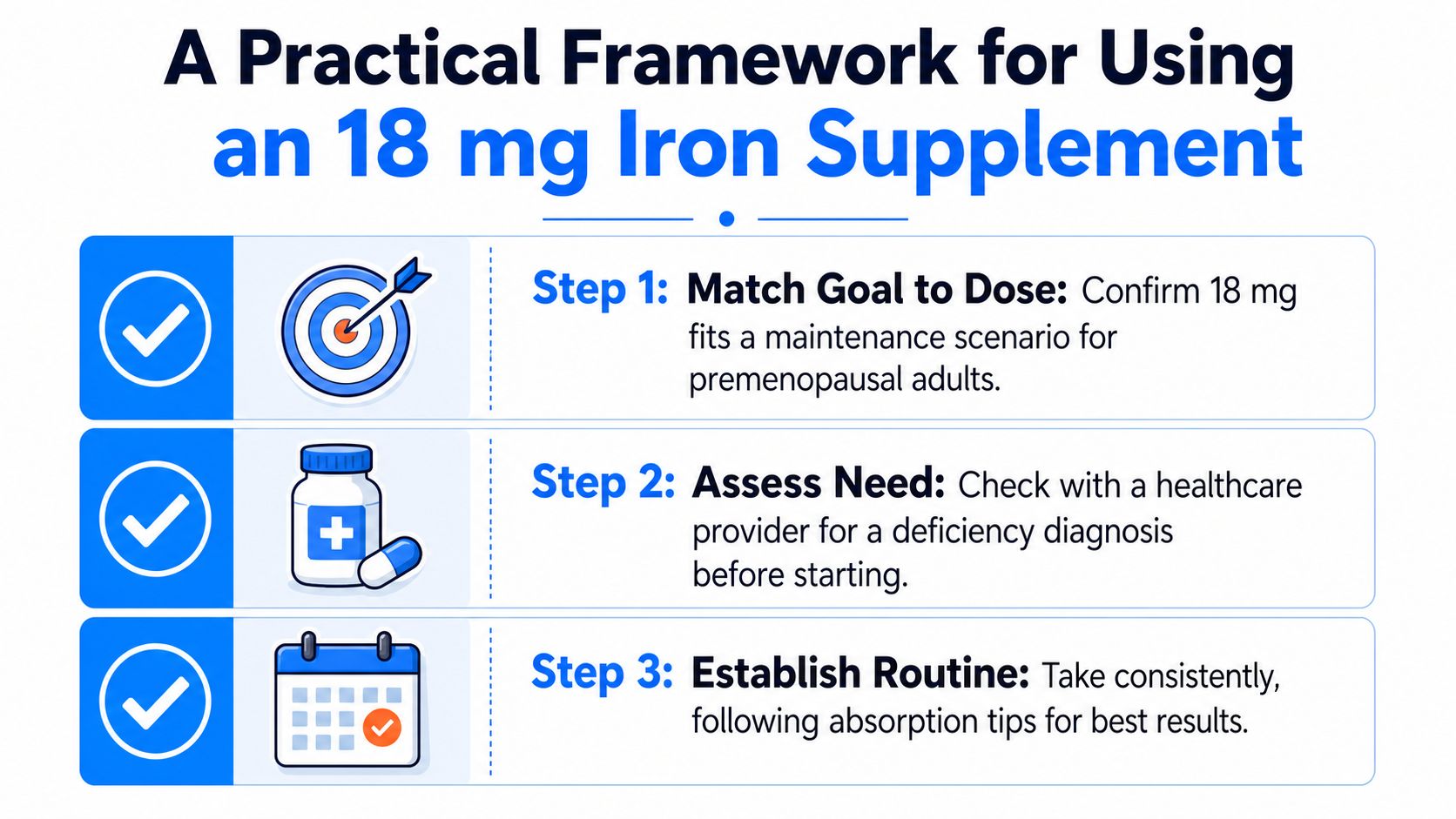 A Practical Framework for Using
an 18 mg Iron Supplement

Step 1: Match Goal to Dose: Confirm 18 mg fits a maintenance scenario for premenopausal adults.

Step 2: Assess Need: Check with a healthcare provider for a deficiency diagnosis before starting.

Step 3: Establish Routine: Take consistently, following absorption tips for best results.